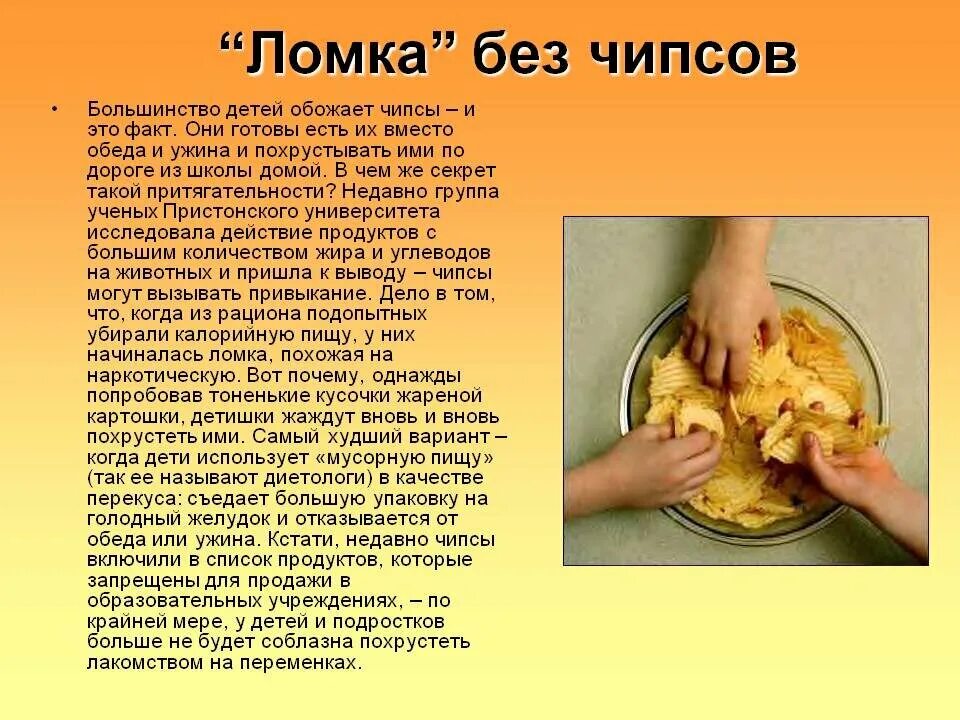 “Ломка” без чипсов

• Большинство детей обожает чипсы – и это факт. Они готовы есть их вместо обеда и ужина и похрустывать ими по дороге из школы домой. В чем же секрет такой притягательности? Недавно группа ученых Пристонского университета исследовала действие продуктов с большим количеством жира и углеводов на животных и пришла к выводу – чипсы могут вызывать привыкание. Дело в том, что, когда из рациона подопытных убирали калорийную пищу, у них начиналась ломка, похожая на наркотическую. Вот почему, однажды попробовав тоненькие кусочки жареной картошки, детишки жаждут вновь и вновь похрустеть ими. Самый худший вариант – когда дети использует «мусорную пищу» (так ее называют диетологи) в качестве перекуса: съедает большую упаковку на голодный желудок и отказывается от обеда или ужина. Кстати, недавно чипсы включили в список продуктов, которые запрещены для продажи в образовательных учреждениях, – по крайней мере, у детей и подростков больше не будет соблазна похрустеть лакомством на переменках.